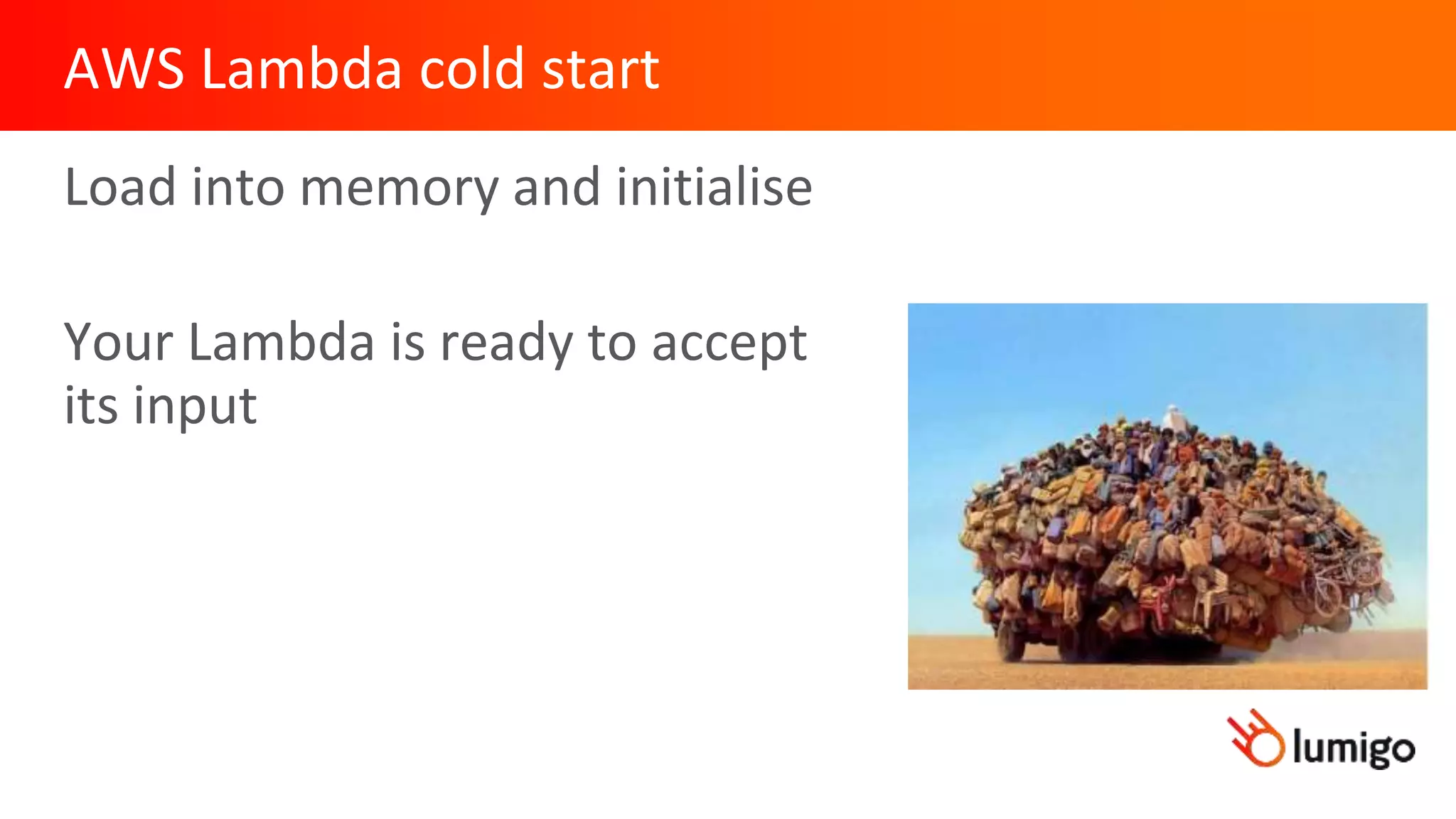 AWS Lambda cold start

Load into memory and initialise

Your Lambda is ready to accept its input

lumigo